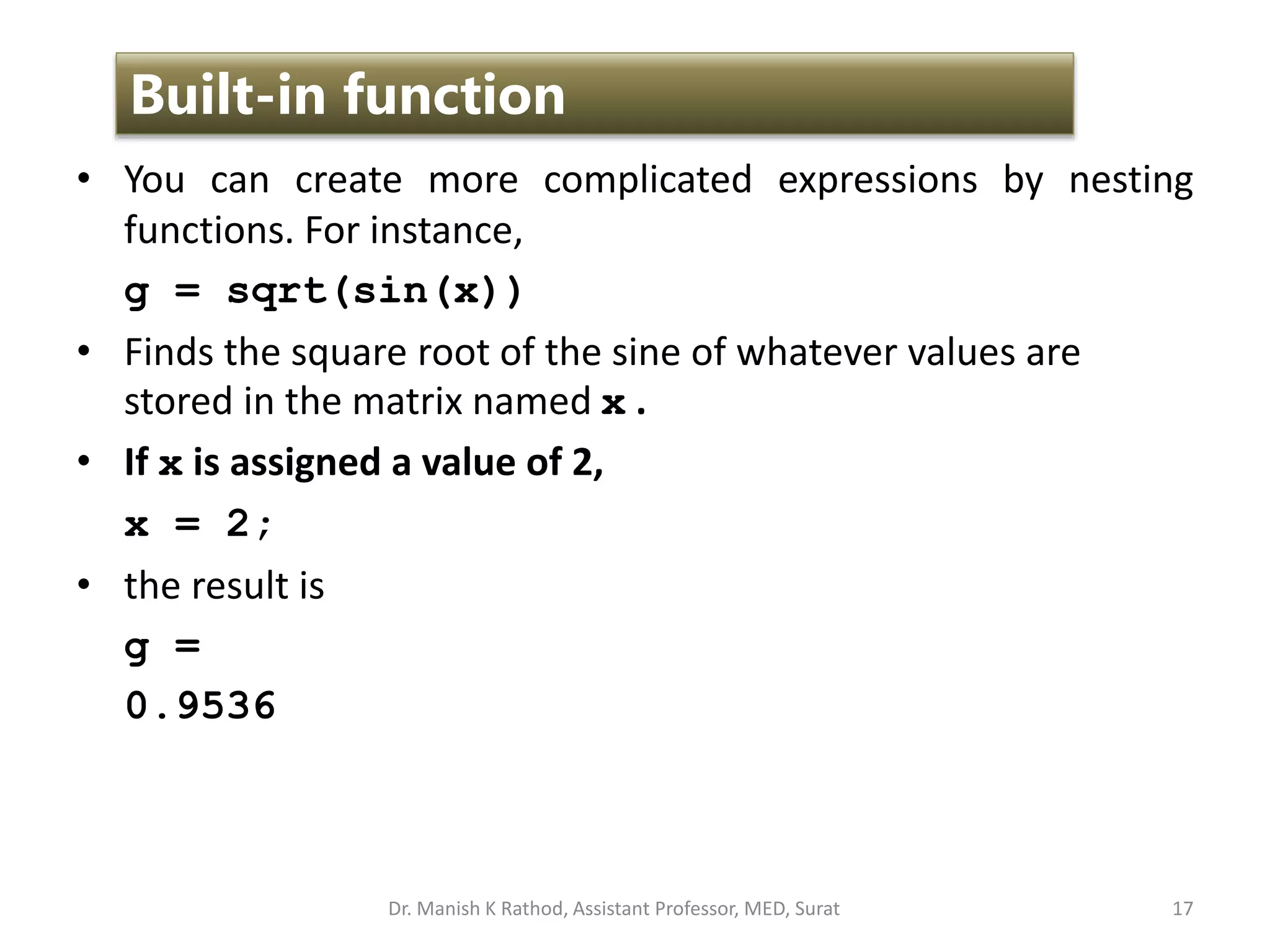 Built-in function

• You can create more complicated expressions by nesting functions. For instance,

g = sqrt(sin(x))

• Finds the square root of the sine of whatever values are stored in the matrix named x.

• If x is assigned a value of 2,

x = 2;

• the result is

g =

0.9536

Dr. Manish K Rathod, Assistant Professor, MED, Surat

17